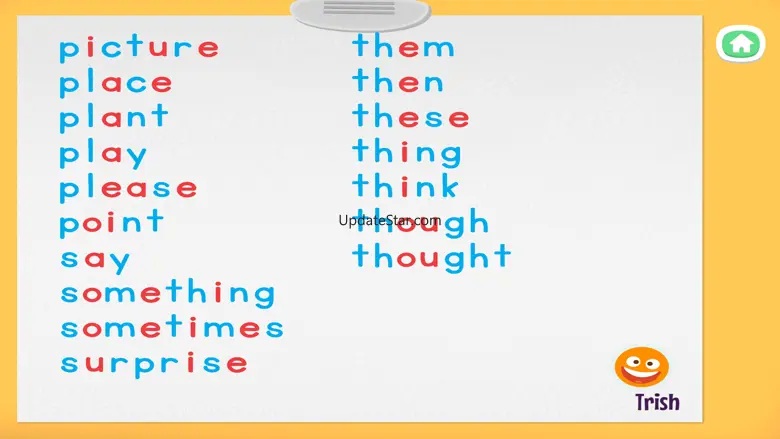 picture
place
plant
play
please
point
say
something
sometimes
surprise

them
then
these
thing
think
though
thought

UpdateStar.com

Trish